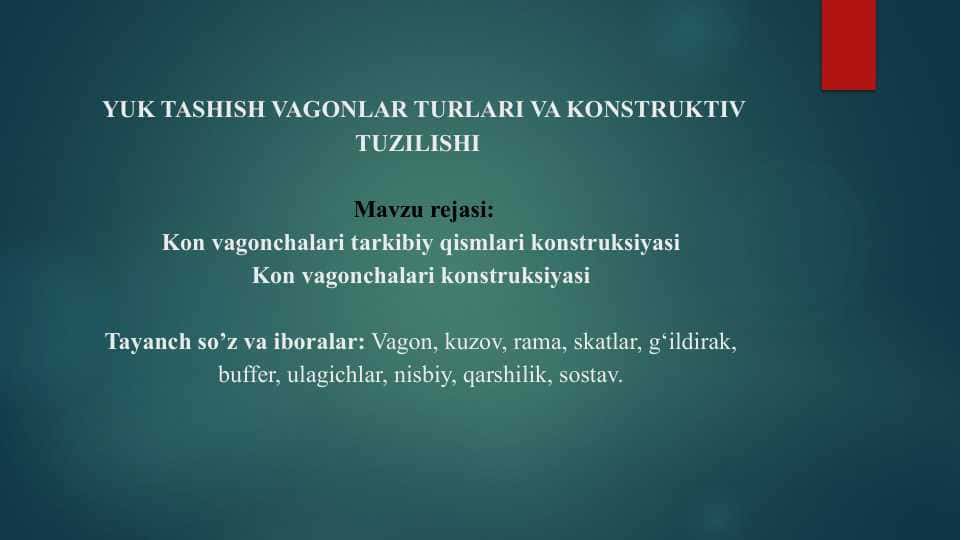 YUK TASHISH VAGONLAR TURLARI VA KONSTRUKTIV TUZILISHI

Mavzu rejasi:
Kon vagonchalari tarkibiy qismlari konstruksiyasi
Kon vagonchalari konstruksiyasi

Tayanch so’z va iboralar: Vagon, kuzov, rama, skatlar, g‘ildirak, buffer, ulagichlar, nisbiy, qarshilik, sostav.